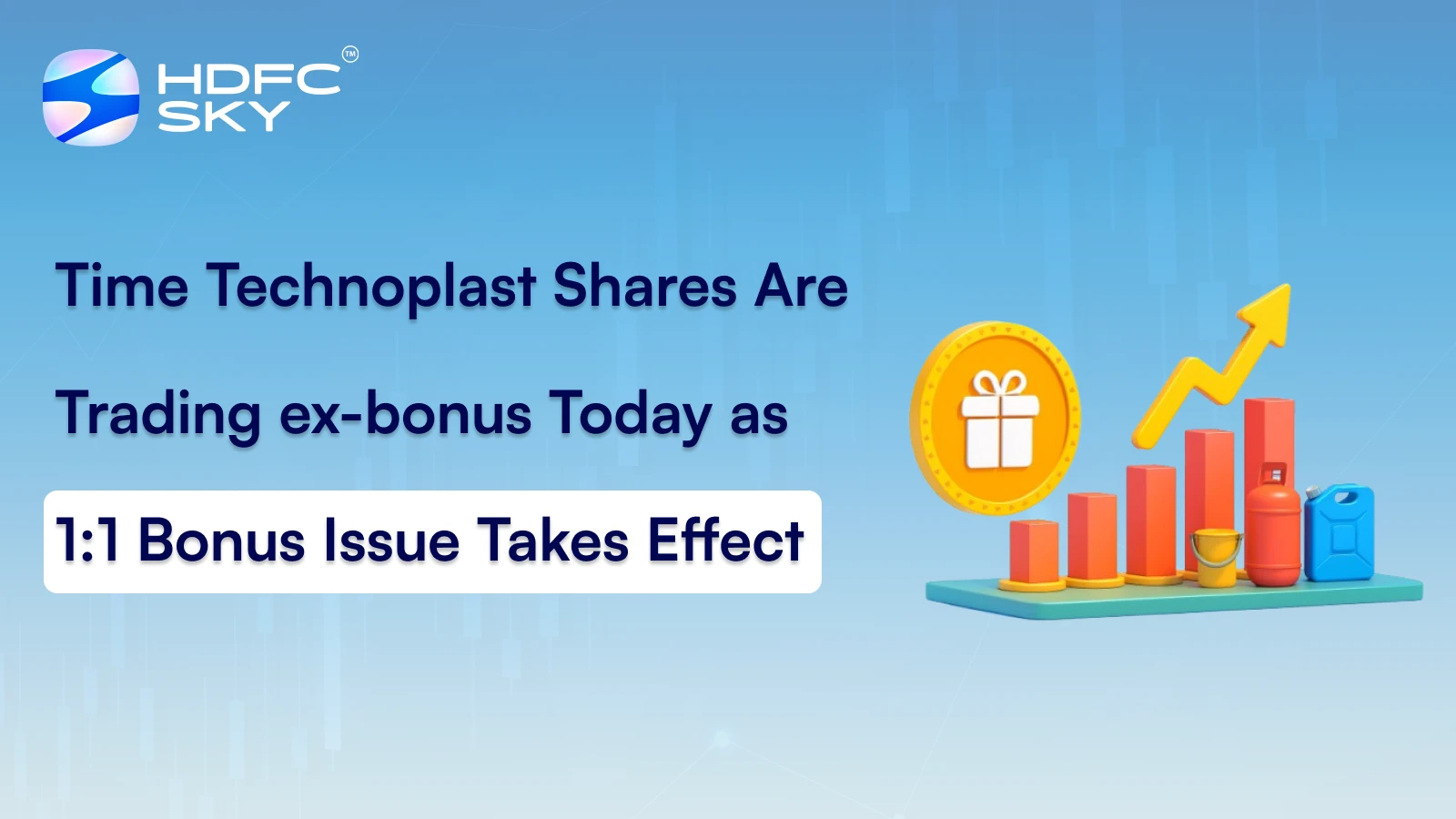 HDFC SKY™

Time Technoplast Shares Are Trading ex-bonus Today as 1:1 Bonus Issue Takes Effect